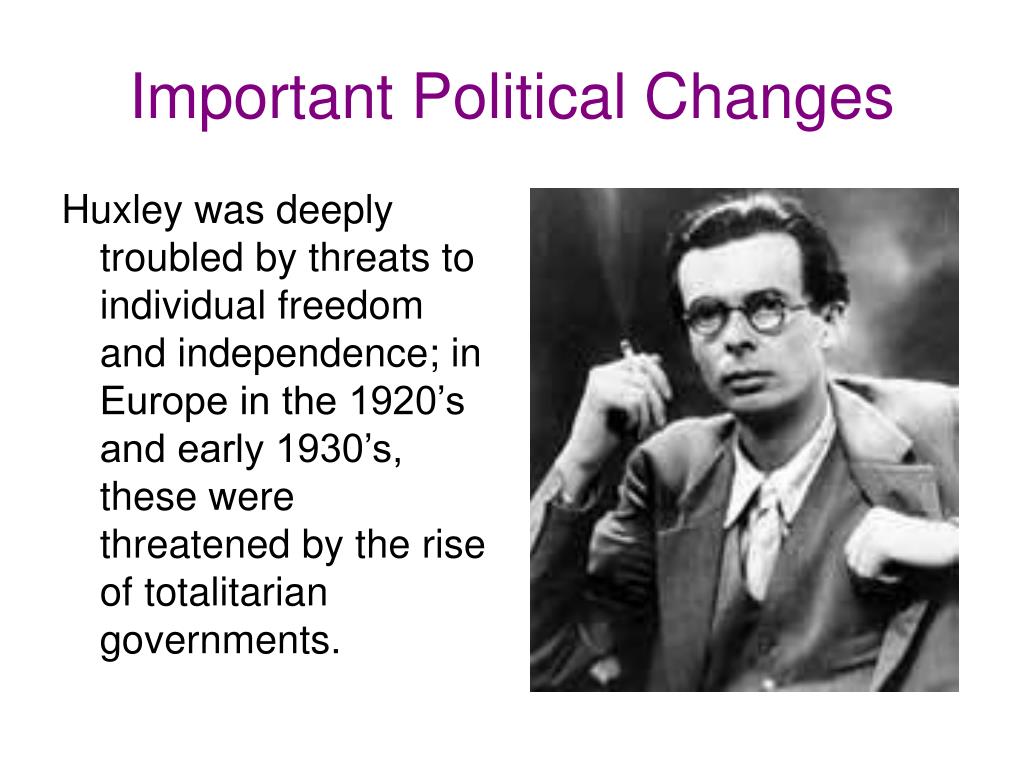 Important Political Changes

Huxley was deeply troubled by threats to individual freedom and independence; in Europe in the 1920’s and early 1930’s, these were threatened by the rise of totalitarian governments.